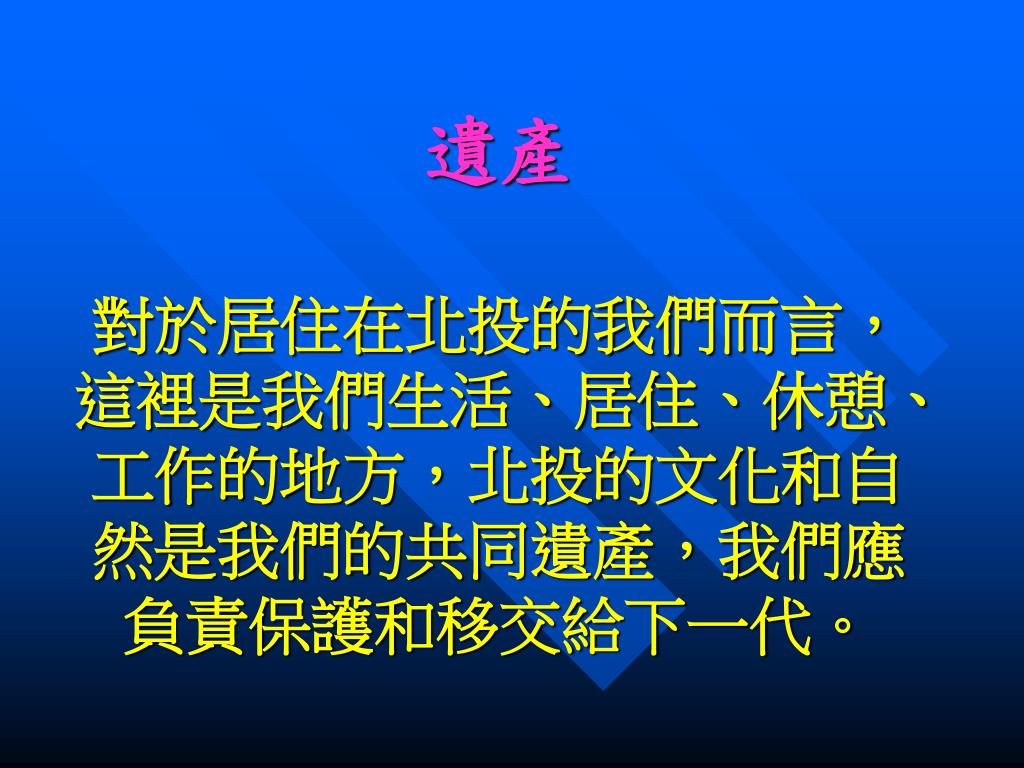 遺產

對於居住在北投的我們而言，這裡是我們生活、居住、休憩、工作的地方，北投的文化和自然是我們的共同遺產，我們應負責保護和移交給下一代。